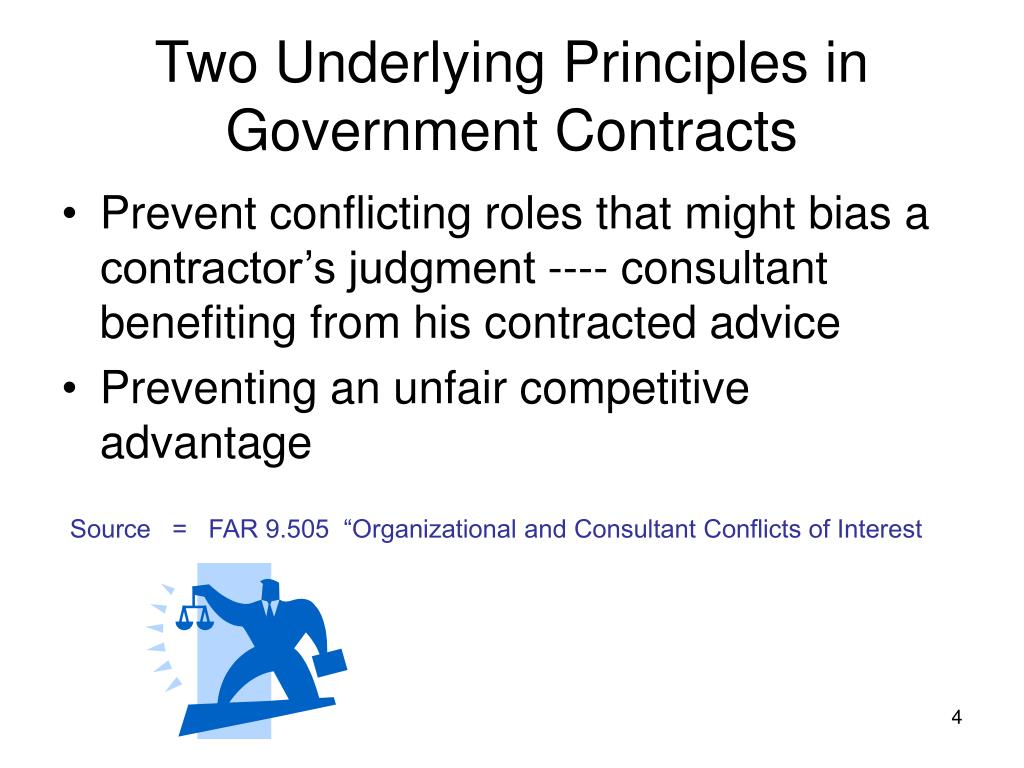 Two Underlying Principles in Government Contracts

• Prevent conflicting roles that might bias a contractor’s judgment ---- consultant benefiting from his contracted advice
• Preventing an unfair competitive advantage

Source = FAR 9.505 “Organizational and Consultant Conflicts of Interest

4